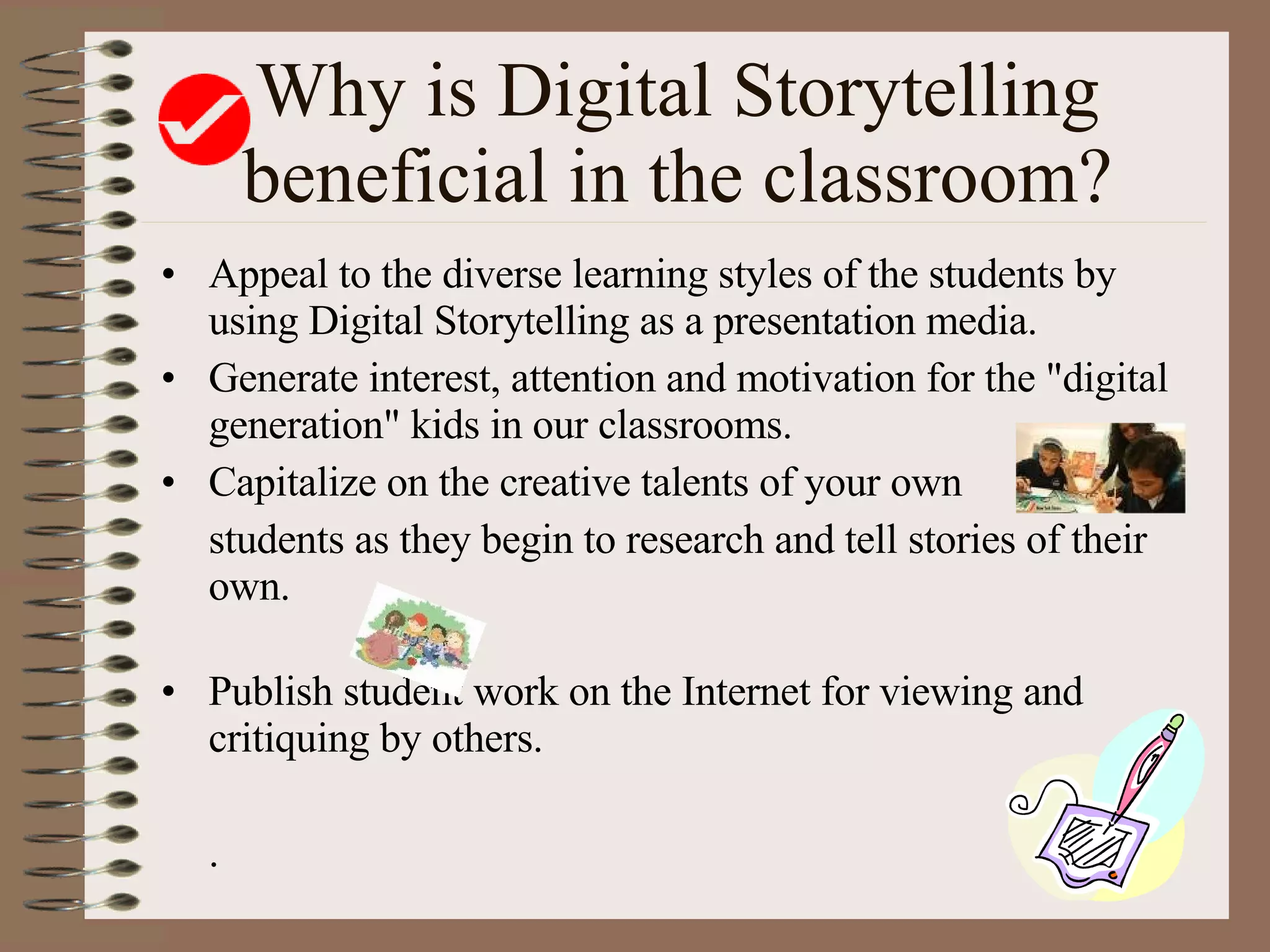 Why is Digital Storytelling beneficial in the classroom?

• Appeal to the diverse learning styles of the students by using Digital Storytelling as a presentation media.
• Generate interest, attention and motivation for the "digital generation" kids in our classrooms.
• Capitalize on the creative talents of your own students as they begin to research and tell stories of their own.

• Publish student work on the Internet for viewing and critiquing by others.

.